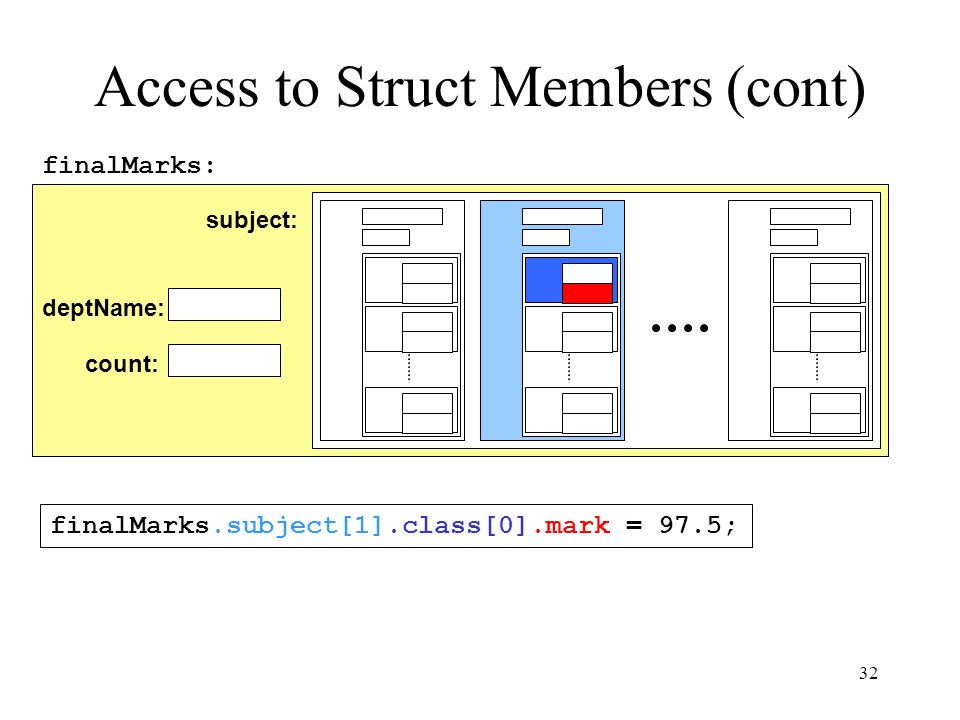 Access to Struct Members (cont)

finalMarks:

subject:

deptName:

count:

....

finalMarks.subject[1].class[0].mark = 97.5;

32